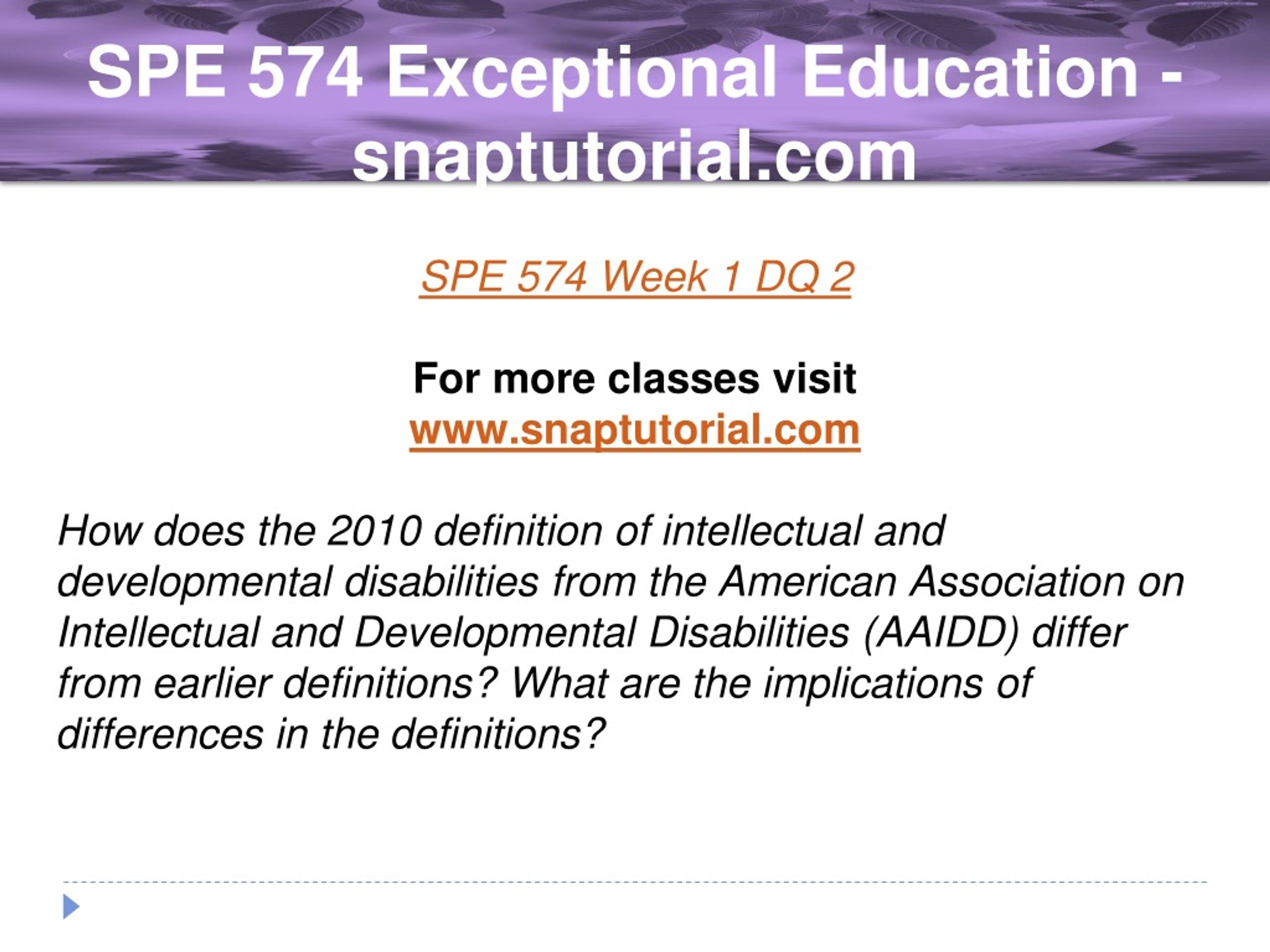 SPE 574 Exceptional Education - snaptutorial.com

SPE 574 Week 1 DQ 2

For more classes visit
www.snaptutorial.com

How does the 2010 definition of intellectual and developmental disabilities from the American Association on Intellectual and Developmental Disabilities (AAIDD) differ from earlier definitions? What are the implications of differences in the definitions?